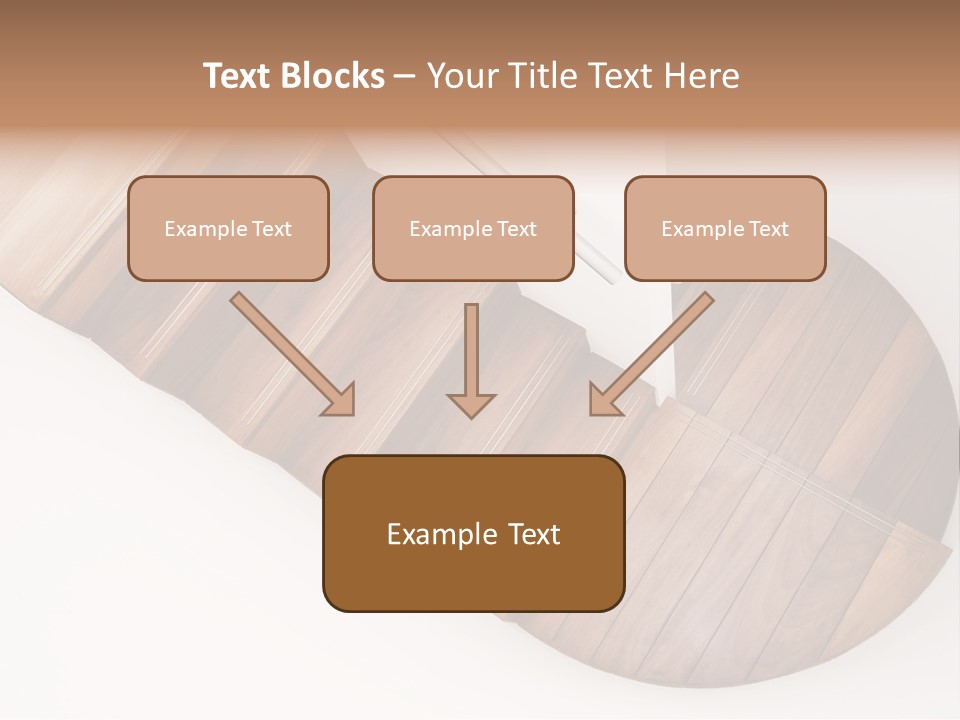 Text Blocks – Your Title Text Here

Example Text

Example Text

Example Text

Example Text